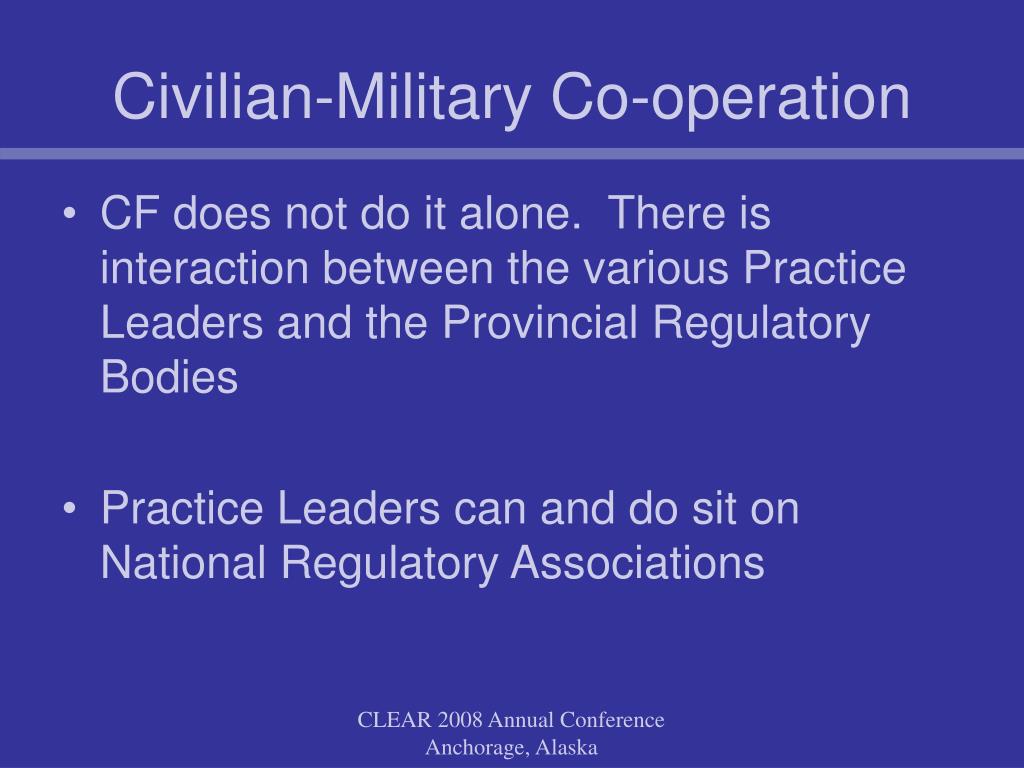 Civilian-Military Co-operation

• CF does not do it alone.  There is interaction between the various Practice Leaders and the Provincial Regulatory Bodies

• Practice Leaders can and do sit on National Regulatory Associations

CLEAR 2008 Annual Conference
Anchorage, Alaska